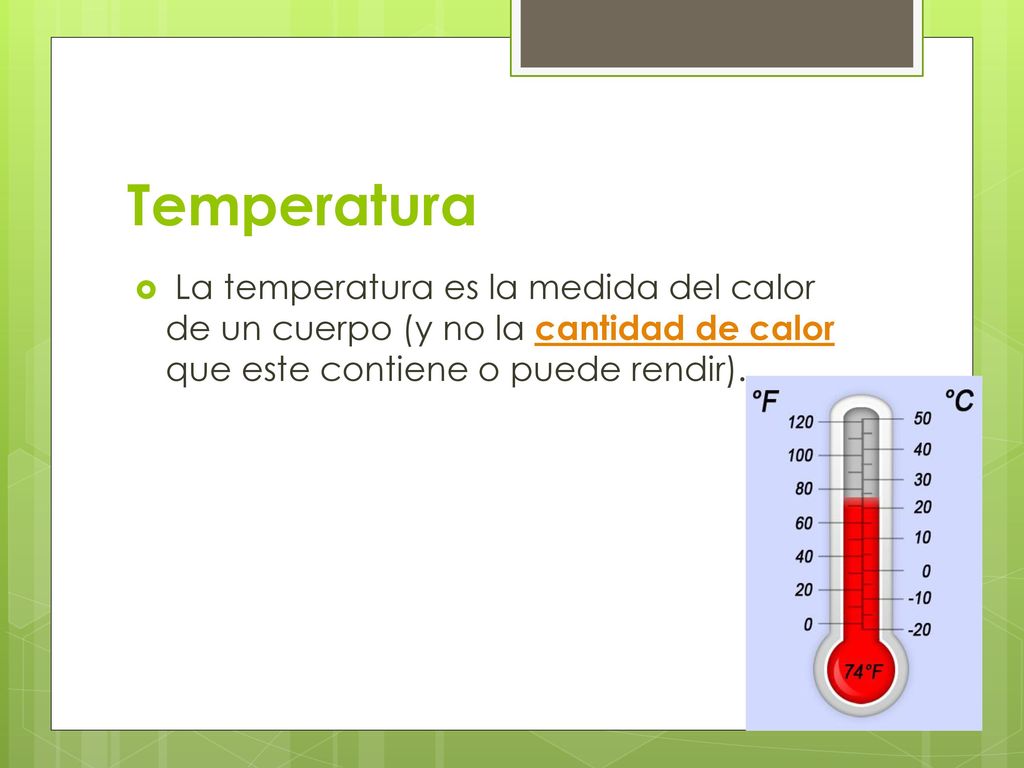 Temperatura

La temperatura es la medida del calor de un cuerpo (y no la cantidad de calor que este contiene o puede rendir).

°F
120
100
80
60
40
20
0

°C
50
40
30
20
10
0
-10
-20

74°F